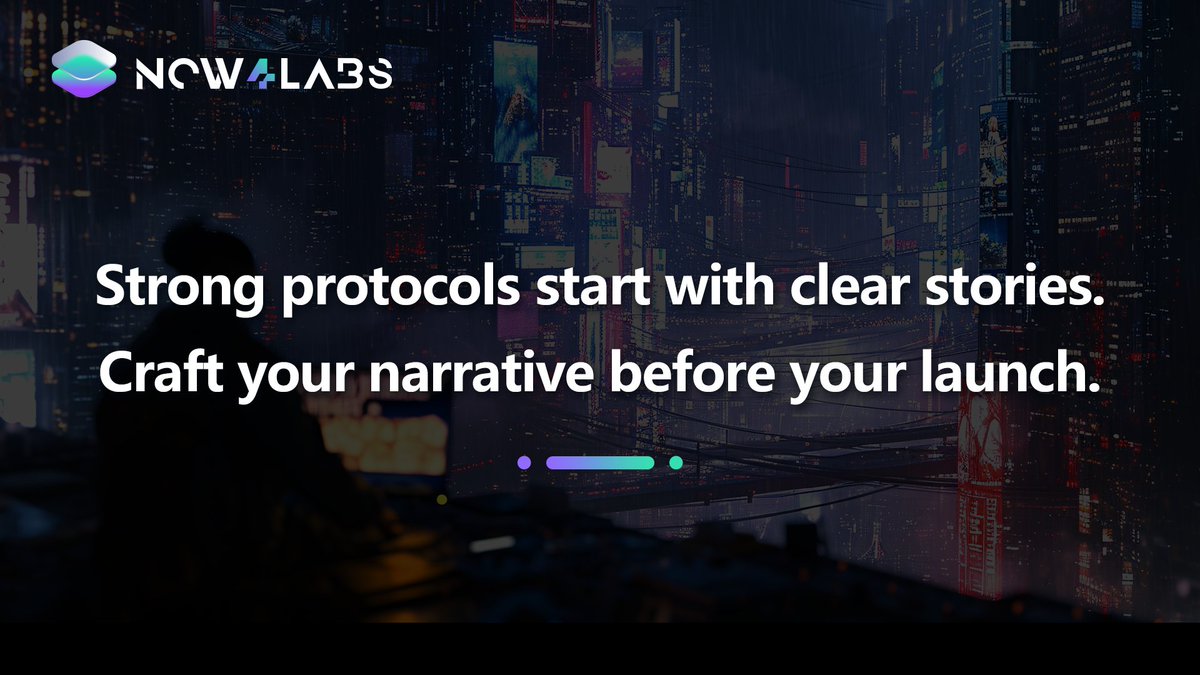 NOW4LABS

Strong protocols start with clear stories.
Craft your narrative before your launch.